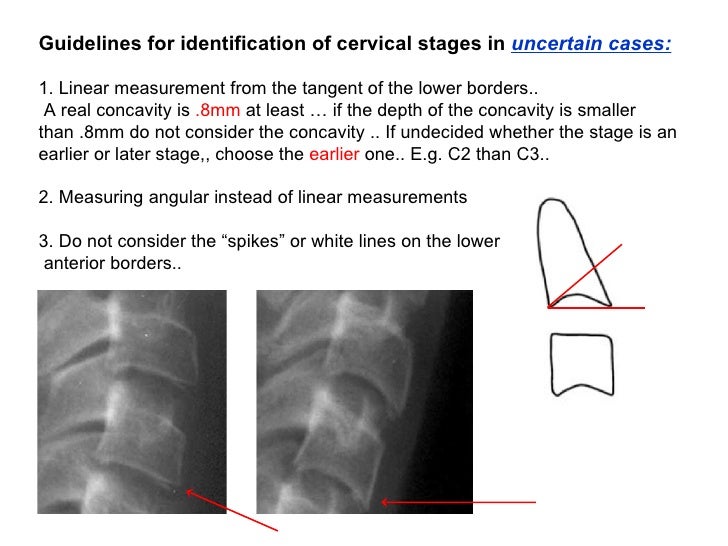 Guidelines for identification of cervical stages in uncertain cases:

1. Linear measurement from the tangent of the lower borders..
A real concavity is .8mm at least … if the depth of the concavity is smaller than .8mm do not consider the concavity .. If undecided whether the stage is an earlier or later stage,, choose the earlier one.. E.g. C2 than C3..

2. Measuring angular instead of linear measurements

3. Do not consider the “spikes” or white lines on the lower anterior borders..